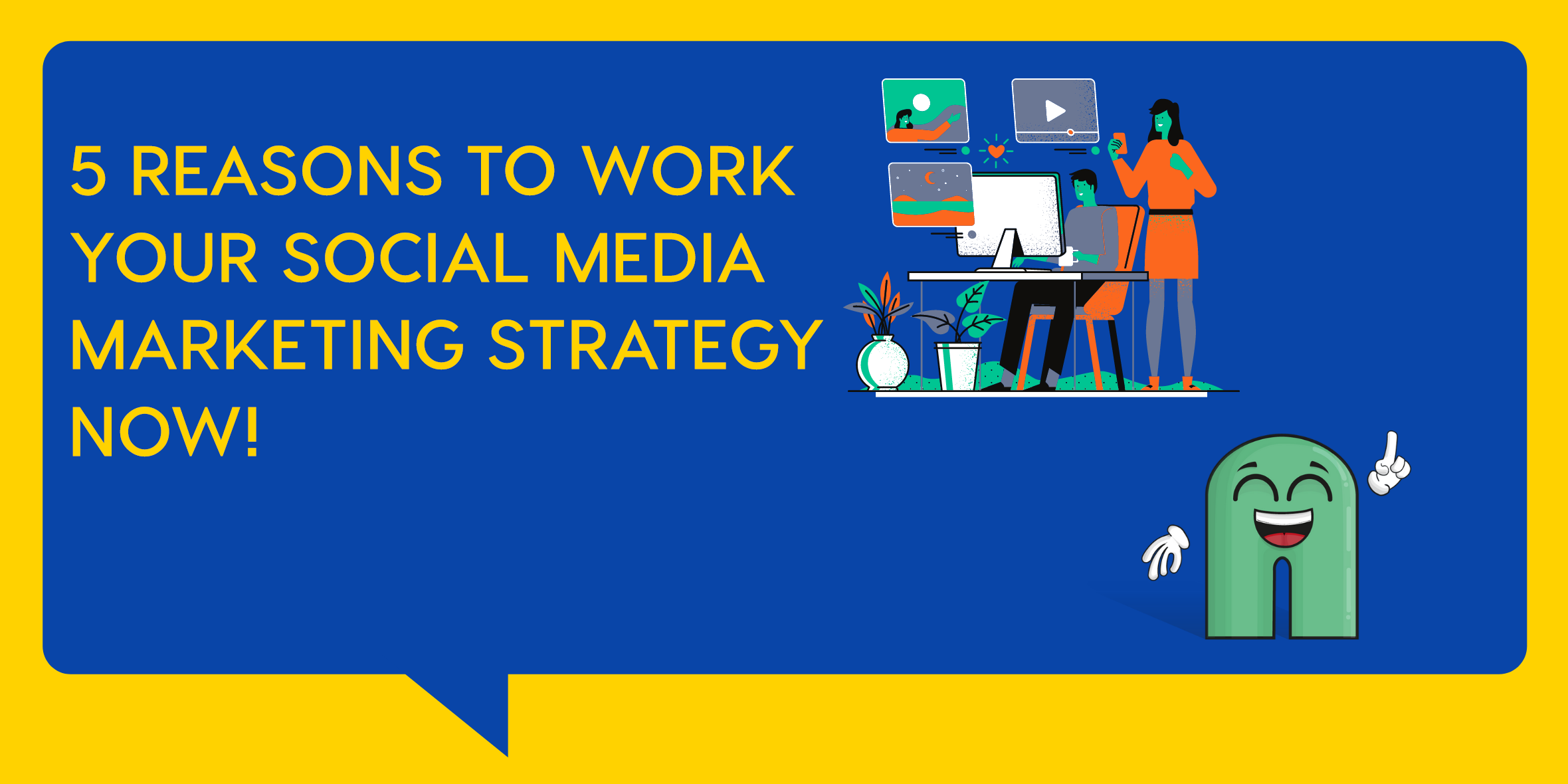 5 REASONS TO WORK YOUR SOCIAL MEDIA MARKETING STRATEGY NOW!